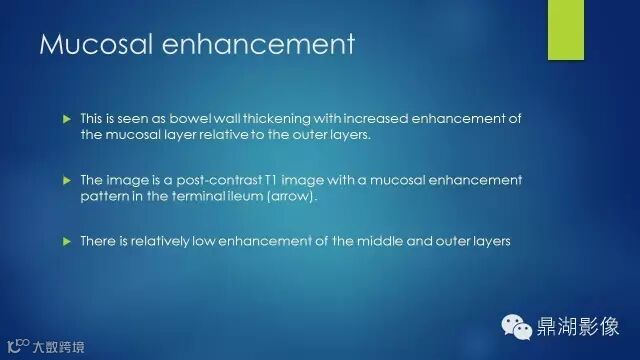 Mucosal enhancement

This is seen as bowel wall thickening with increased enhancement of the mucosal layer relative to the outer layers.

The image is a post-contrast T1 image with a mucosal enhancement pattern in the terminal ileum (arrow).

There is relatively low enhancement of the middle and outer layers

鼎湖影像

大数跨境